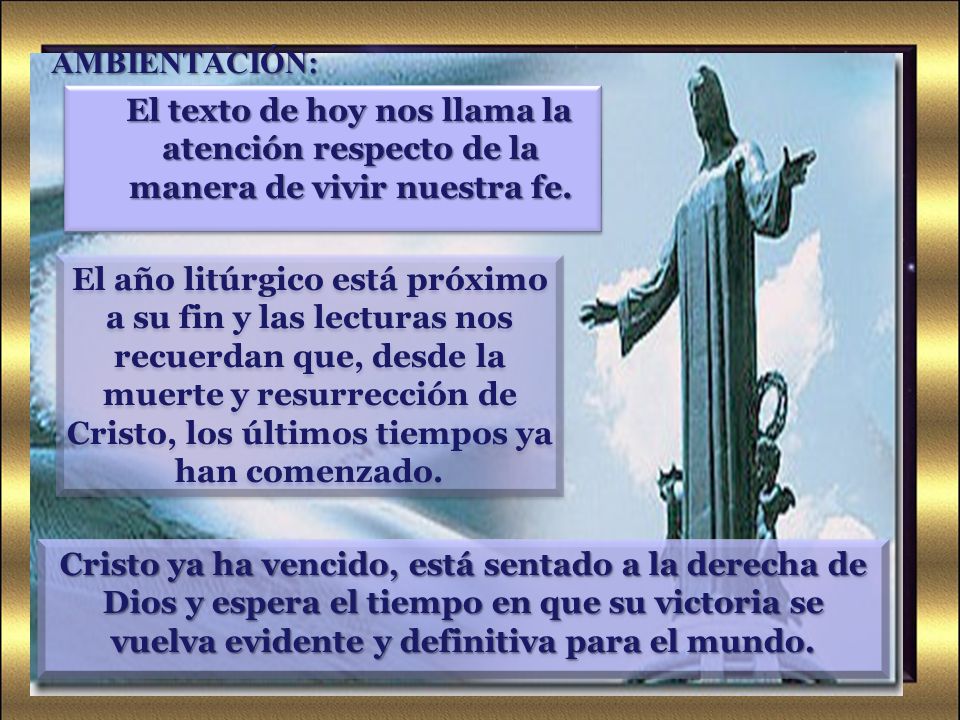 AMBIENTACIÓN:

El texto de hoy nos llama la atención respecto de la manera de vivir nuestra fe.

El año litúrgico está próximo a su fin y las lecturas nos recuerdan que, desde la muerte y resurrección de Cristo, los últimos tiempos ya han comenzado.

Cristo ya ha vencido, está sentado a la derecha de Dios y espera el tiempo en que su victoria se vuelva evidente y definitiva para el mundo.